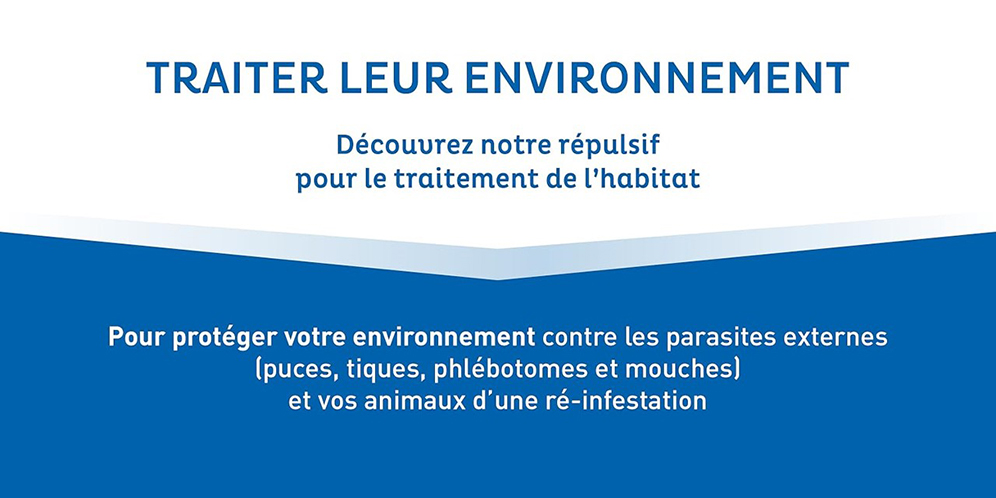 TRAITER LEUR ENVIRONNEMENT

Découvrez notre répulsif pour le traitement de l'habitat

Pour protéger votre environnement contre les parasites externes (puces, tiques, phlébotomes et mouches) et vos animaux d'une ré-infestation